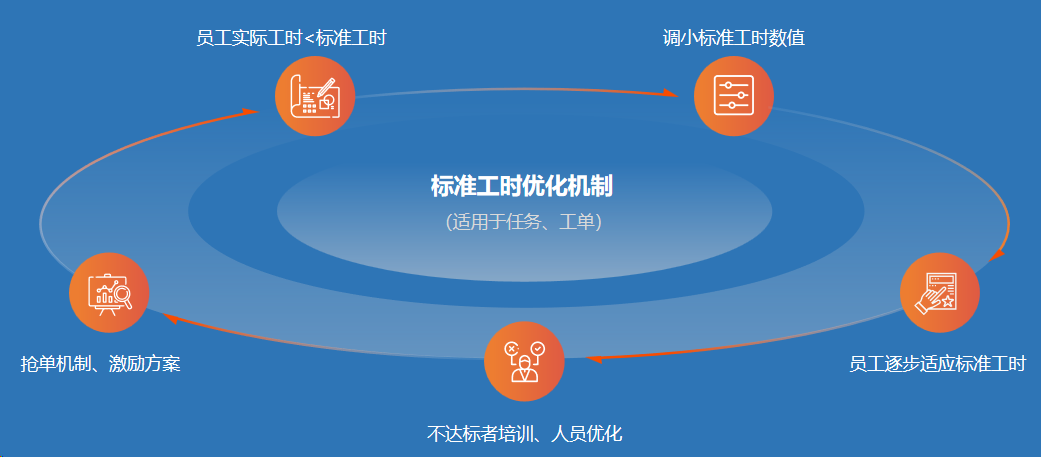 员工实际工时<标准工时

调小标准工时数值

标准工时优化机制

(适用于任务、工单)

抢单机制、激励方案

员工逐步适应标准工时

不达标者培训、人员优化